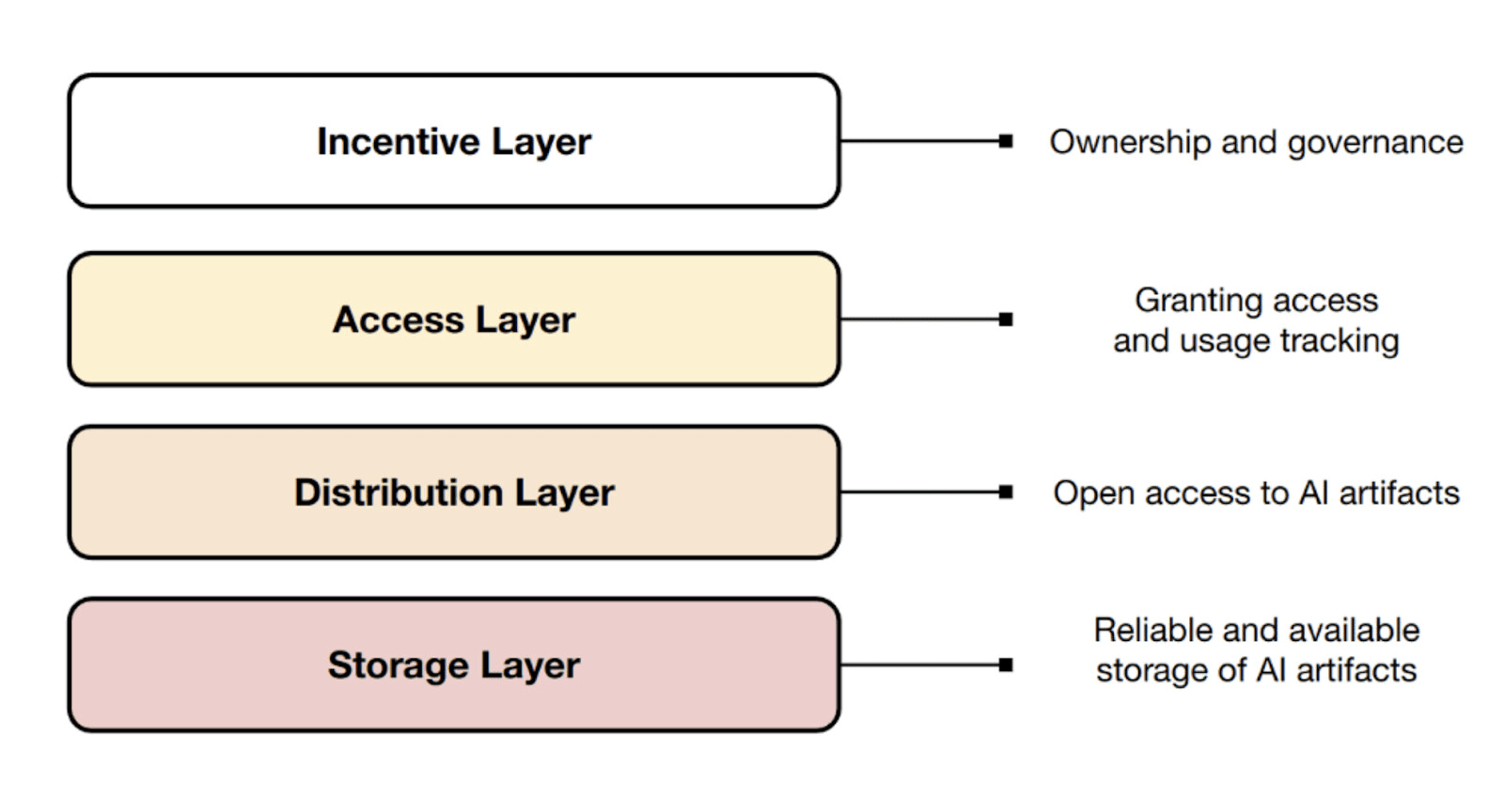 Incentive Layer

Ownership and governance

Access Layer

Granting access and usage tracking

Distribution Layer

Open access to AI artifacts

Storage Layer

Reliable and available storage of AI artifacts